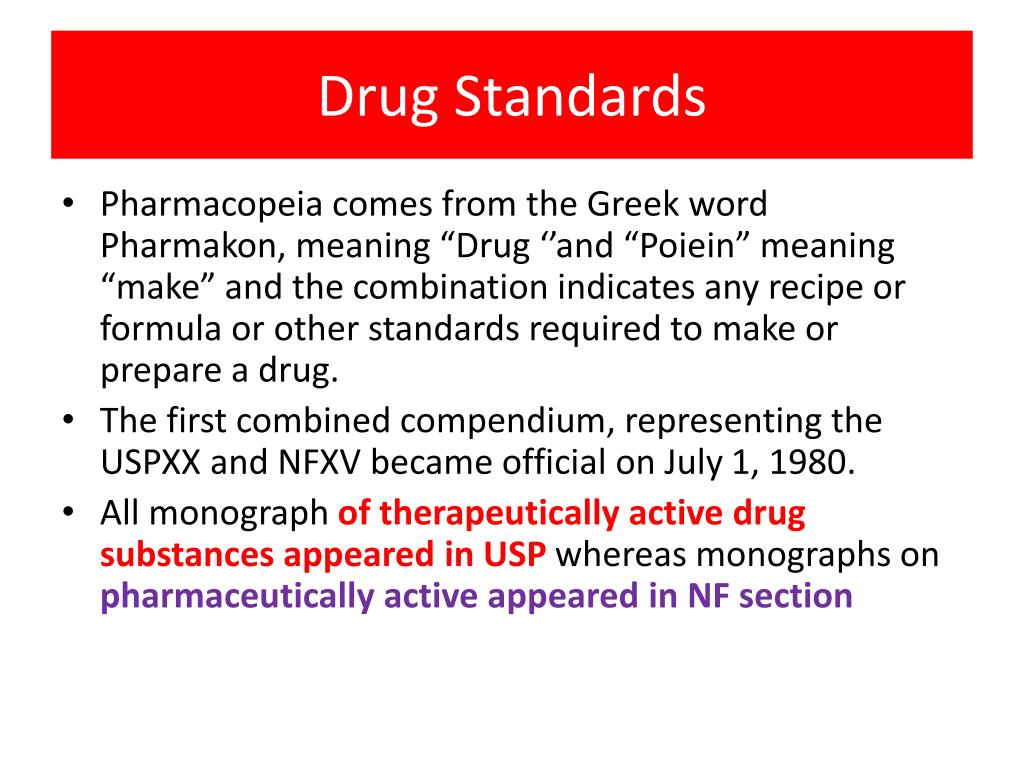 Drug Standards

• Pharmacopeia comes from the Greek word Pharmakon, meaning “Drug ‘’and “Poiein” meaning “make” and the combination indicates any recipe or formula or other standards required to make or prepare a drug.
• The first combined compendium, representing the USPXX and NFXV became official on July 1, 1980.
• All monograph of therapeutically active drug substances appeared in USP whereas monographs on pharmaceutically active appeared in NF section